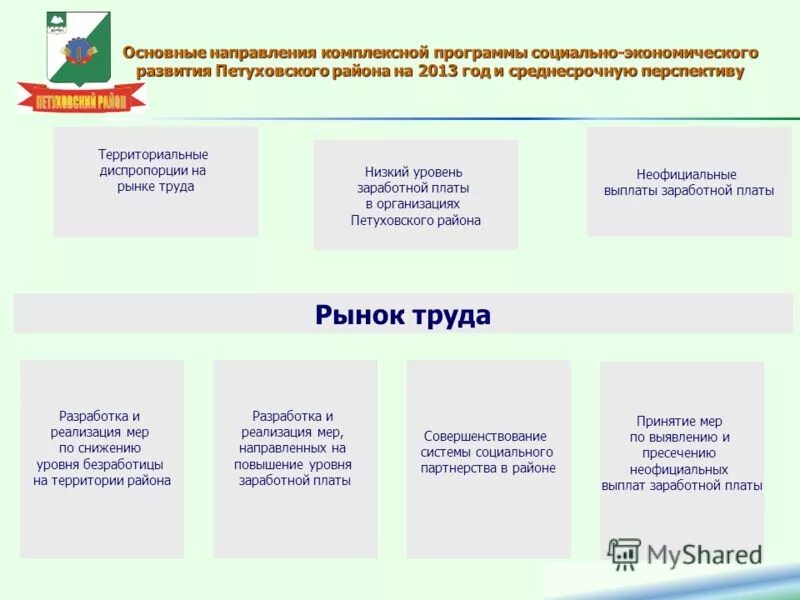 ПЕТУХОВСКИЙ РАЙОН

Основные направления комплексной программы социально-экономического развития Петуховского района на 2013 год и среднесрочную перспективу

Территориальные диспропорции на рынке труда

Низкий уровень заработной платы в организациях Петуховского района

Неофициальные выплаты заработной платы

Рынок труда

Разработка и реализация мер по снижению уровня безработицы на территории района

Разработка и реализация мер, направленных на повышение уровня заработной платы

Совершенствование системы социального партнерства в районе

Принятие мер по выявлению и пресечению неофициальных выплат заработной платы

MyShared